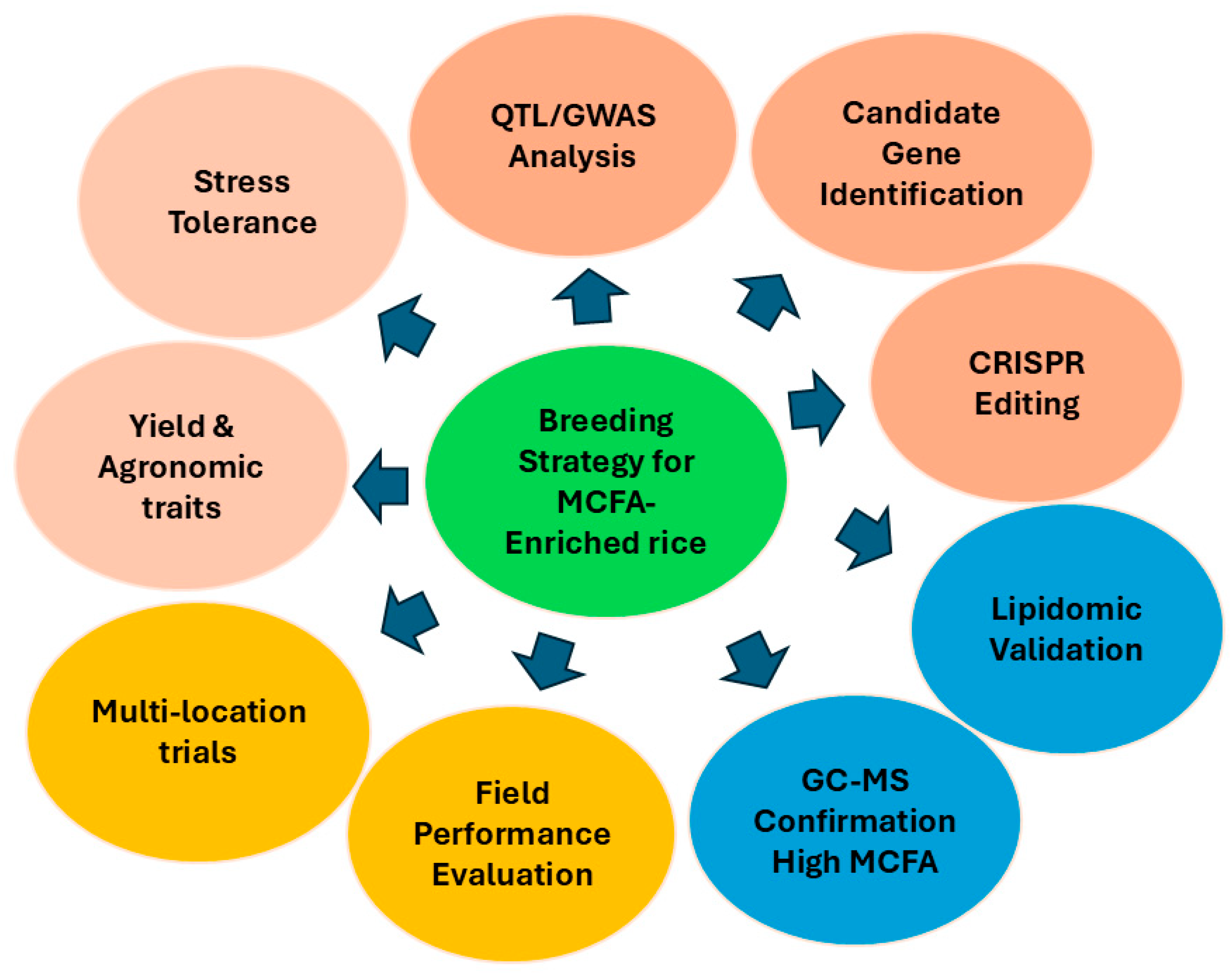 Breeding Strategy for MCFA-Enriched rice

QTL/GWAS Analysis

Candidate Gene Identification

CRISPR Editing

Lipidomic Validation

GC-MS Confirmation High MCFA

Field Performance Evaluation

Multi-location trials

Yield & Agronomic traits

Stress Tolerance